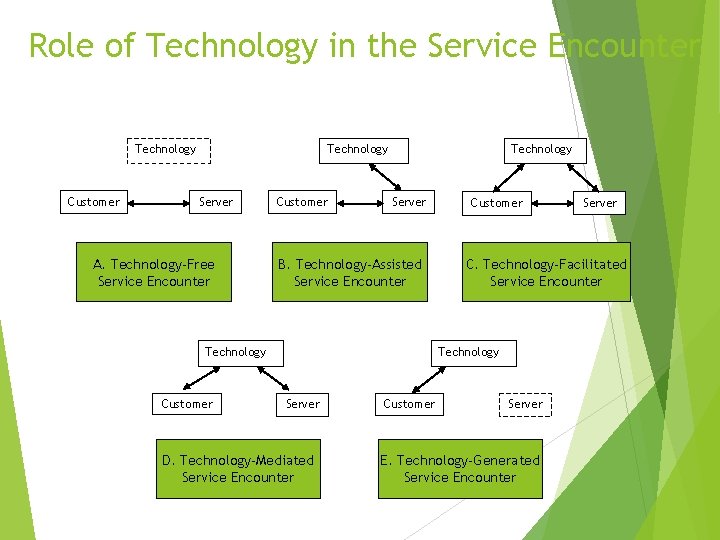 Role of Technology in the Service Encounter

Technology

Customer

Server

A. Technology-Free Service Encounter

Technology

Customer

Server

B. Technology-Assisted Service Encounter

Technology

Customer

Server

C. Technology-Facilitated Service Encounter

Technology

Customer

Server

D. Technology-Mediated Service Encounter

Technology

Customer

Server

E. Technology-Generated Service Encounter